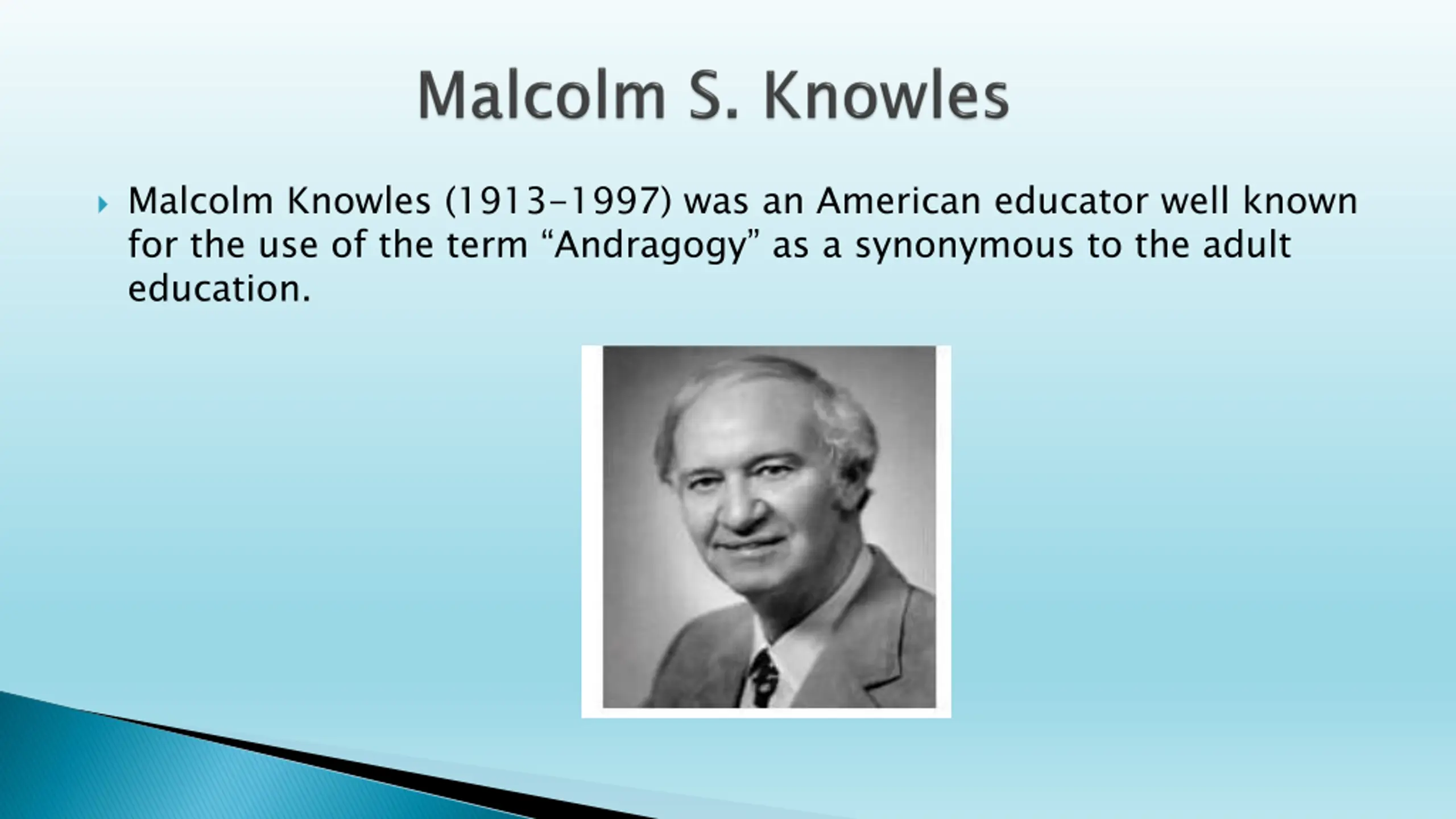 Malcolm S. Knowles

Malcolm Knowles (1913–1997) was an American educator well known for the use of the term “Andragogy” as a synonymous to the adult education.